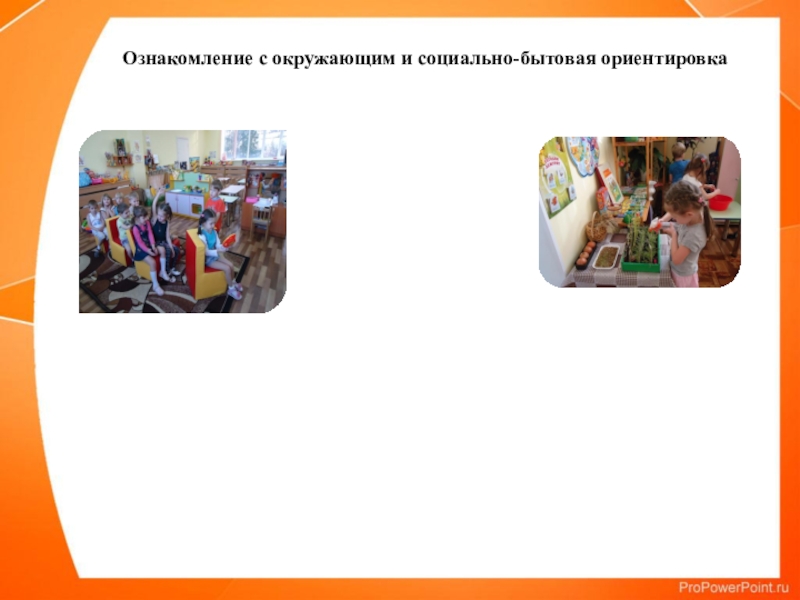 Ознакомление с окружающим и социально-бытовая ориентировка

ProPowerPoint.ru